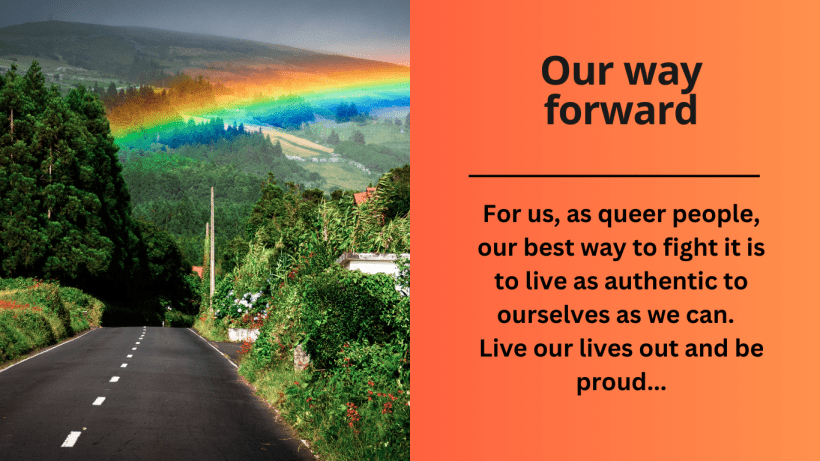 Our way forward

For us, as queer people, our best way to fight it is to live as authentic to ourselves as we can. Live our lives out and be proud...